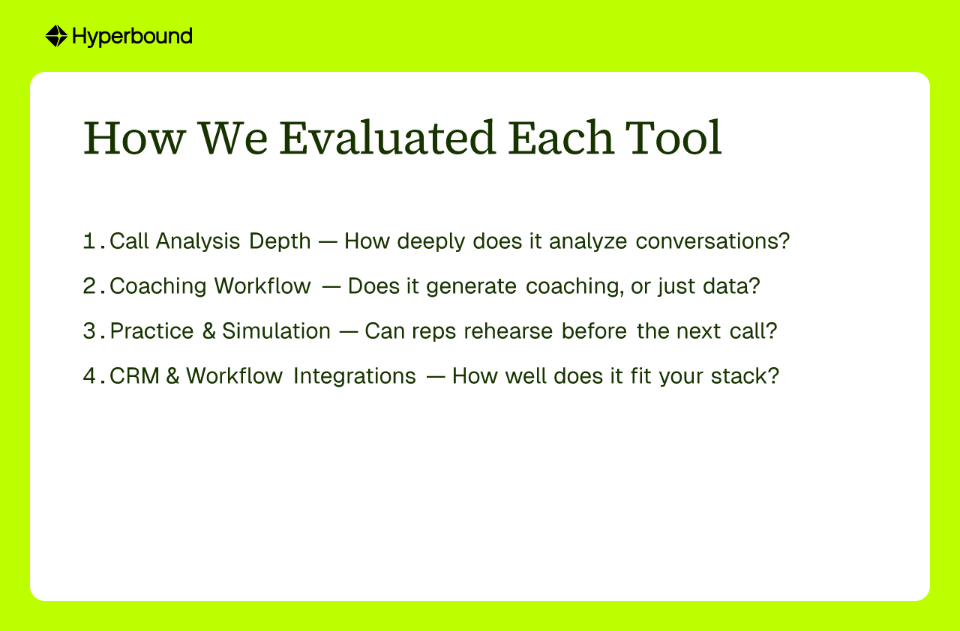 Hyperbound

How We Evaluated Each Tool

1. Call Analysis Depth — How deeply does it analyze conversations?

2. Coaching Workflow — Does it generate coaching, or just data?

3. Practice & Simulation — Can reps rehearse before the next call?

4. CRM & Workflow Integrations — How well does it fit your stack?